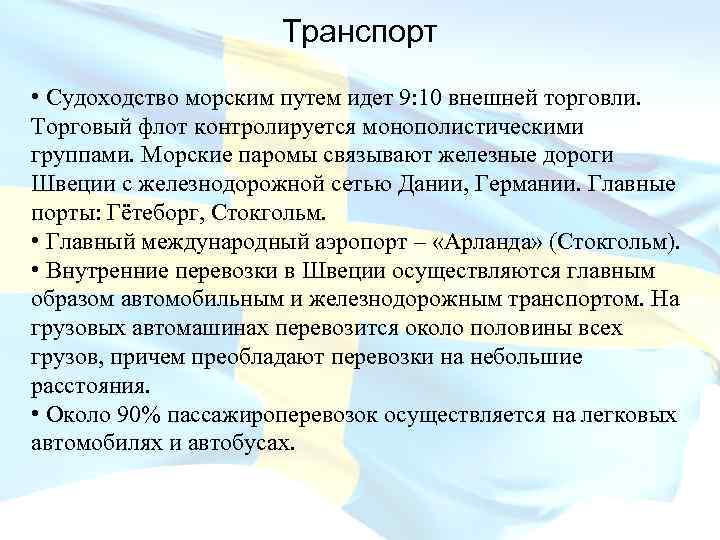 Транспорт

• Судоходство морским путем идет 9:10 внешней торговли. Торговый флот контролируется монополистическими группами. Морские паромы связывают железные дороги Швеции с железнодорожной сетью Дании, Германии. Главные порты: Гётеборг, Стокгольм.
• Главный международный аэропорт – «Арланда» (Стокгольм).
• Внутренние перевозки в Швеции осуществляются главным образом автомобильным и железнодорожным транспортом. На грузовых автомашинах перевозится около половины всех грузов, причем преобладают перевозки на небольшие расстояния.
• Около 90% пассажироперевозок осуществляется на легковых автомобилях и автобусах.